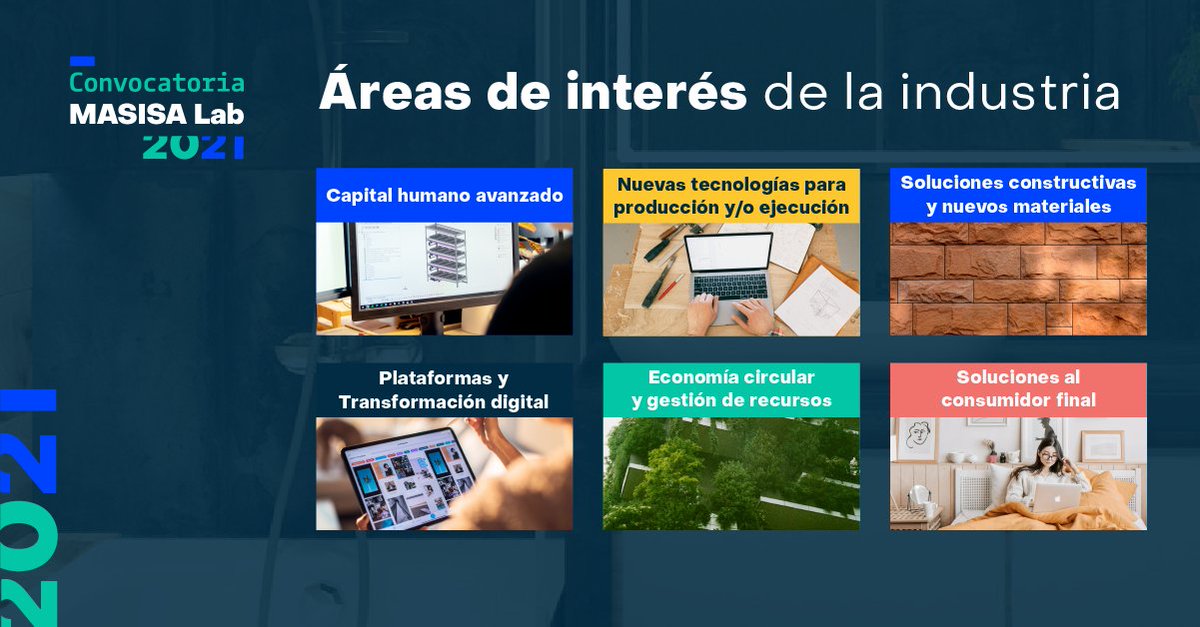 Convocatoria
MASISA Lab
2021

Áreas de interés de la industria

Capital humano avanzado

Nuevas tecnologías para producción y/o ejecución

Soluciones constructivas y nuevos materiales

Plataformas y Transformación digital

Economía circular y gestión de recursos

Soluciones al consumidor final

2021